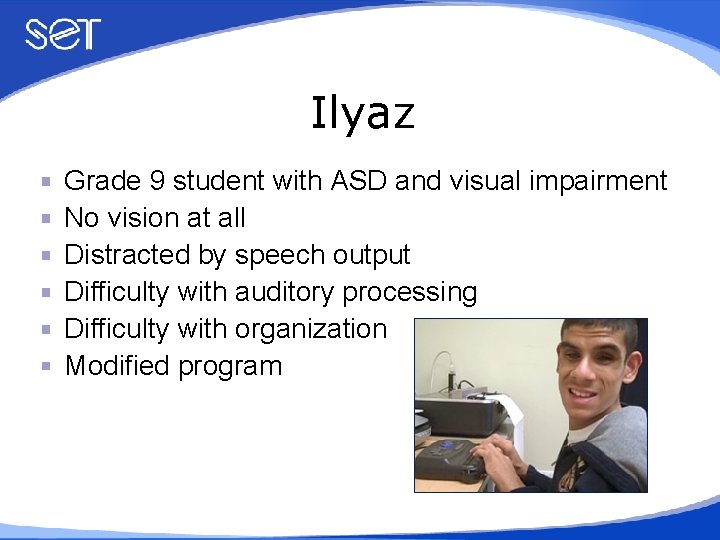 SET

Ilyaz

- Grade 9 student with ASD and visual impairment
- No vision at all
- Distracted by speech output
- Difficulty with auditory processing
- Difficulty with organization
- Modified program